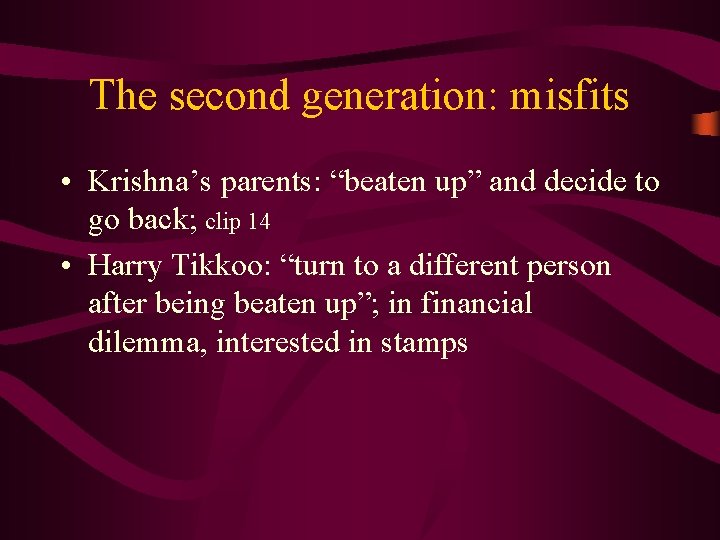 The second generation: misfits

• Krishna’s parents: “beaten up” and decide to go back; clip 14

• Harry Tikkoo: “turn to a different person after being beaten up”; in financial dilemma, interested in stamps